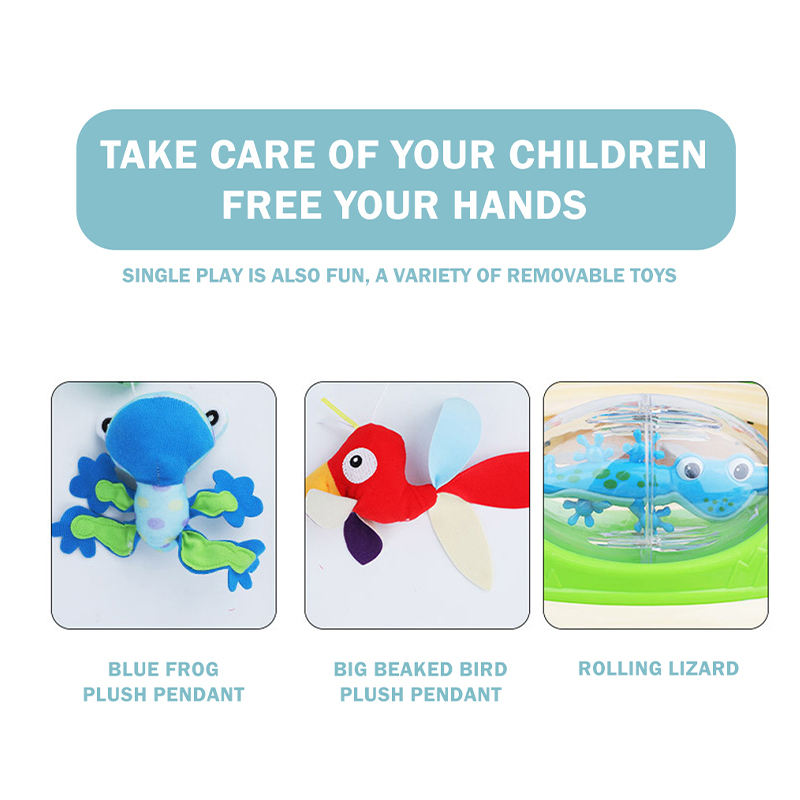 TAKE CARE OF YOUR CHILDREN
FREE YOUR HANDS

SINGLE PLAY IS ALSO FUN, A VARIETY OF REMOVABLE TOYS

BLUE FROG
PLUSH PENDANT

BIG BEAKED BIRD
PLUSH PENDANT

ROLLING LIZARD